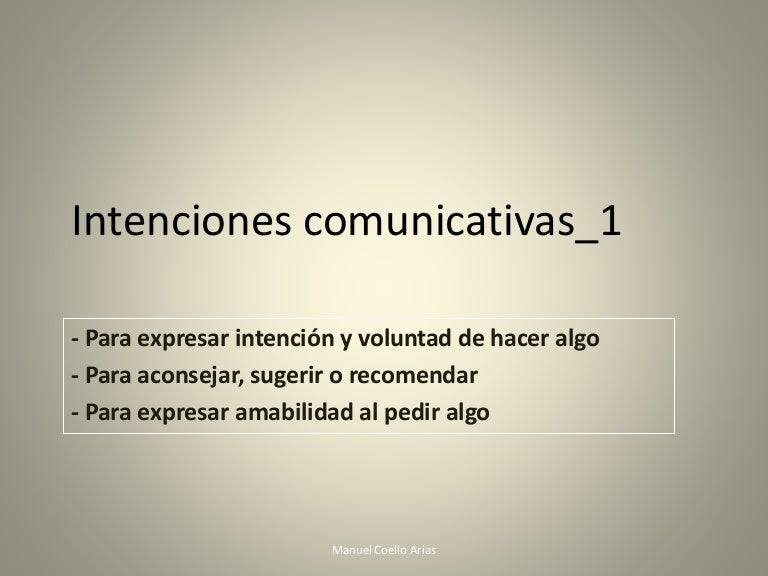 Intenciones comunicativas_1

- Para expresar intención y voluntad de hacer algo
- Para aconsejar, sugerir o recomendar
- Para expresar amabilidad al pedir algo

Manuel Coello Arias